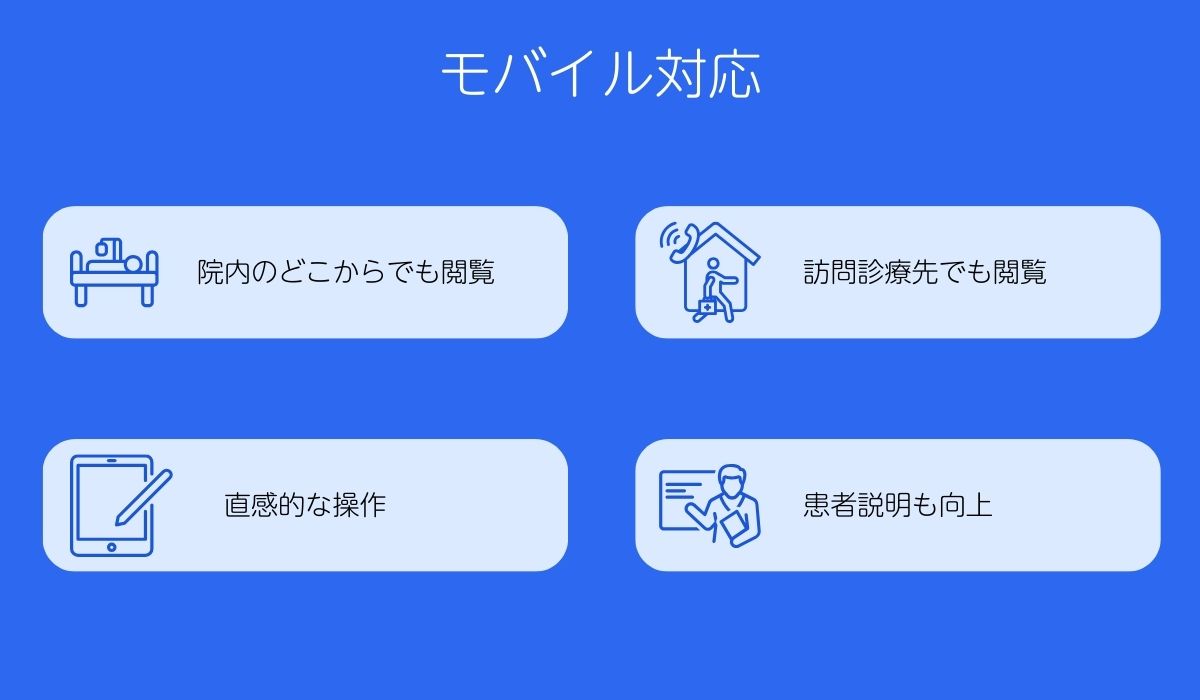 モバイル対応

院内のどこからでも閲覧

訪問診療先でも閲覧

直感的な操作

患者説明も向上